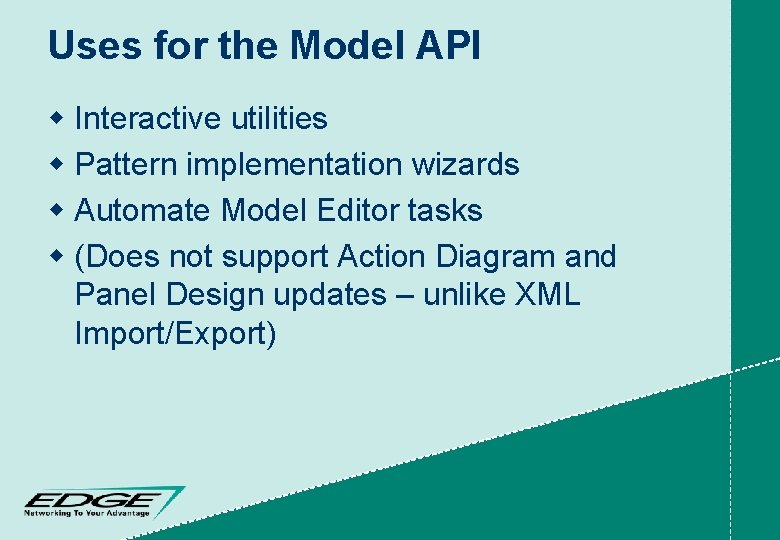 Uses for the Model API

- Interactive utilities
- Pattern implementation wizards
- Automate Model Editor tasks
- (Does not support Action Diagram and Panel Design updates – unlike XML Import/Export)

EDGE
Networking To Your Advantage